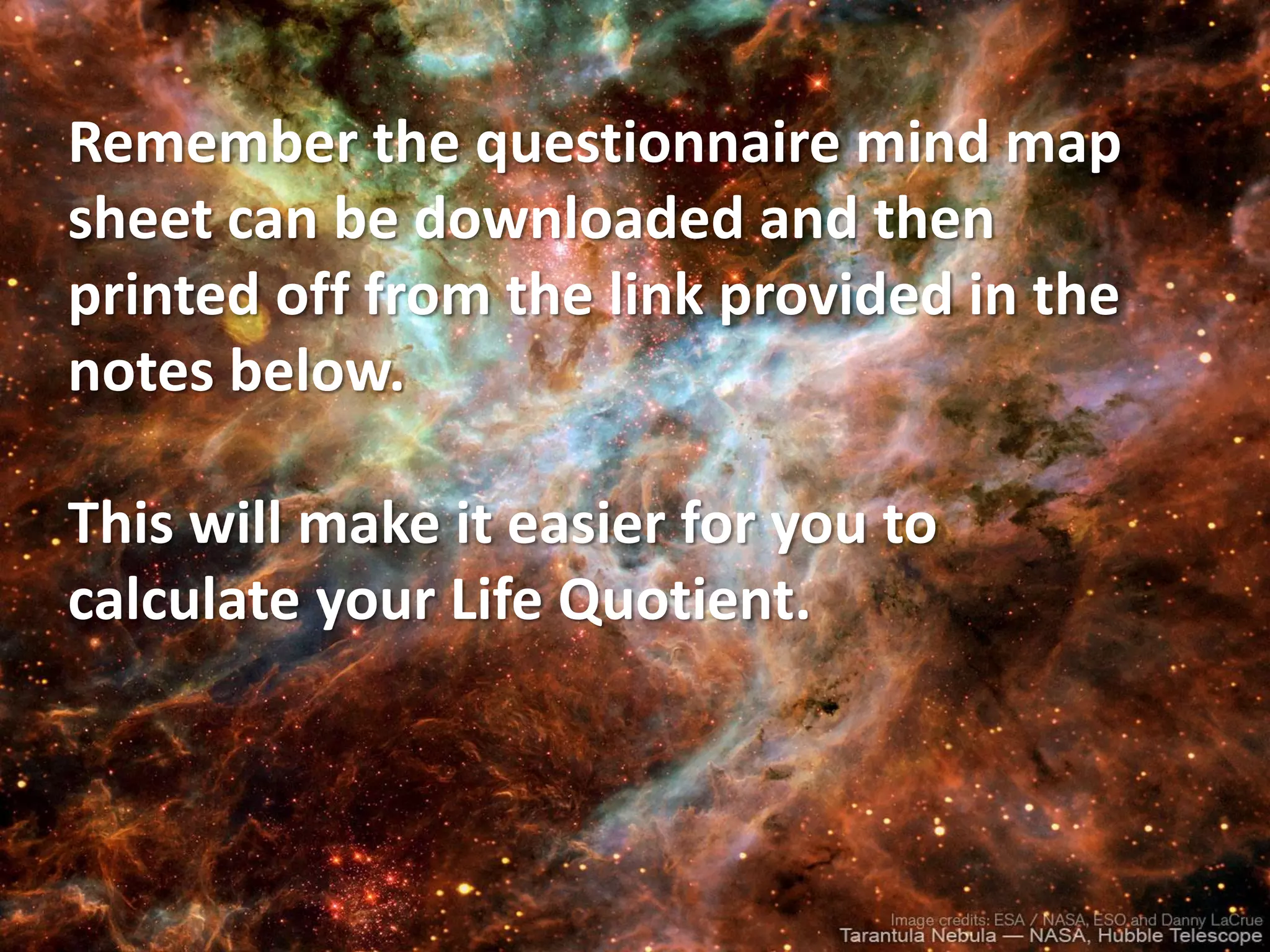 Remember the questionnaire mind map sheet can be downloaded and then printed off from the link provided in the notes below.

This will make it easier for you to calculate your Life Quotient.

Image credits: ESA / NASA, ESO and Danny LaCrue
Tarantula Nebula — NASA, Hubble Telescope